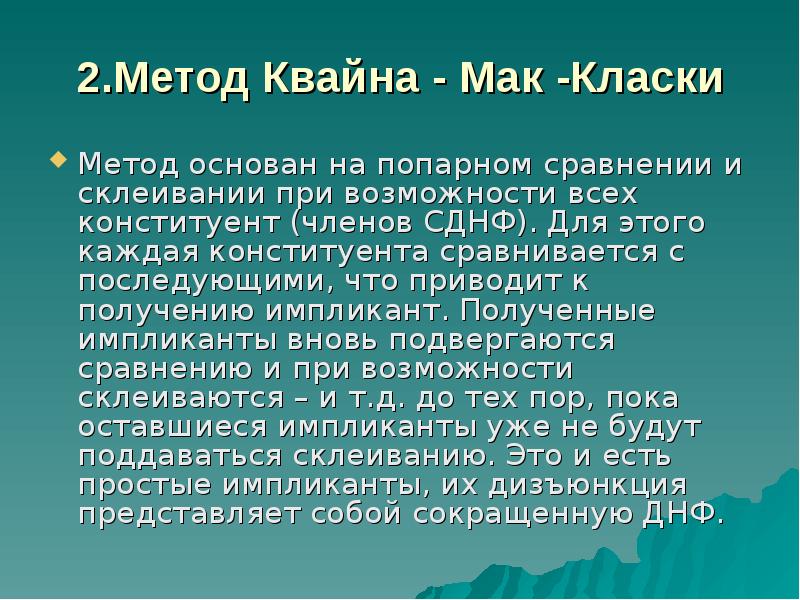 2.Метод Квайна - Мак -Класки

• Метод основан на попарном сравнении и склеивании при возможности всех конституент (членов СДНФ). Для этого каждая конституента сравнивается с последующими, что приводит к получению импликант. Полученные импликанты вновь подвергаются сравнению и при возможности склеиваются – и т.д. до тех пор, пока оставшиеся импликанты уже не будут поддаваться склеиванию. Это и есть простые импликанты, их дизъюнкция представляет собой сокращенную ДНФ.